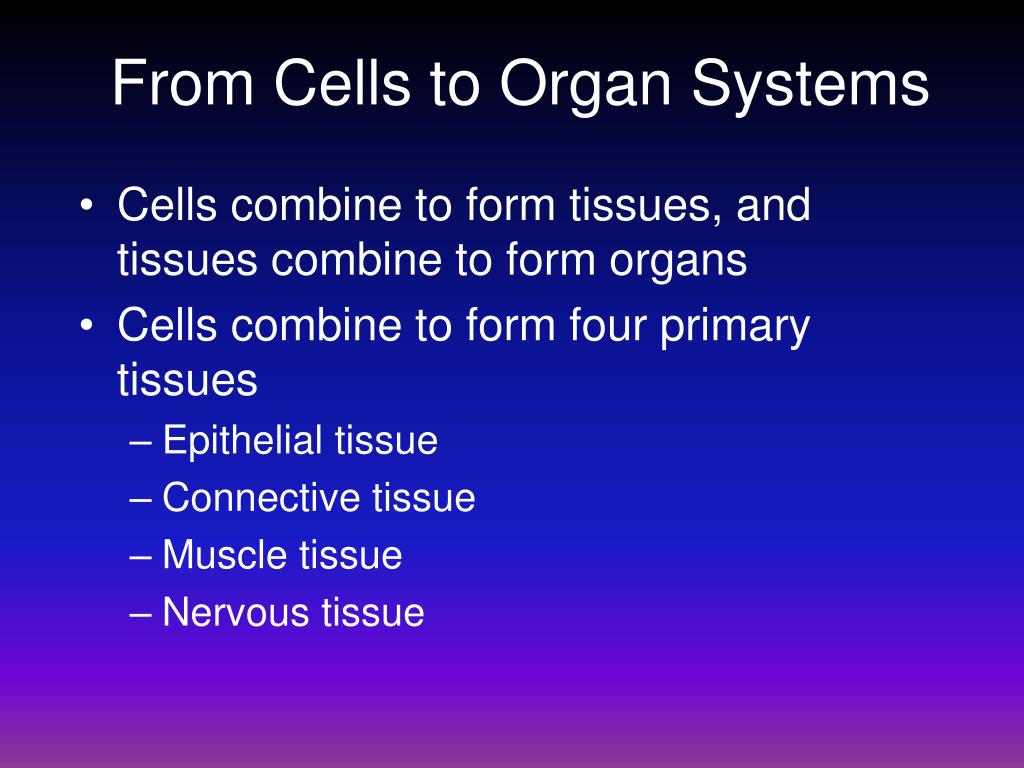 From Cells to Organ Systems

• Cells combine to form tissues, and tissues combine to form organs
• Cells combine to form four primary tissues
– Epithelial tissue
– Connective tissue
– Muscle tissue
– Nervous tissue